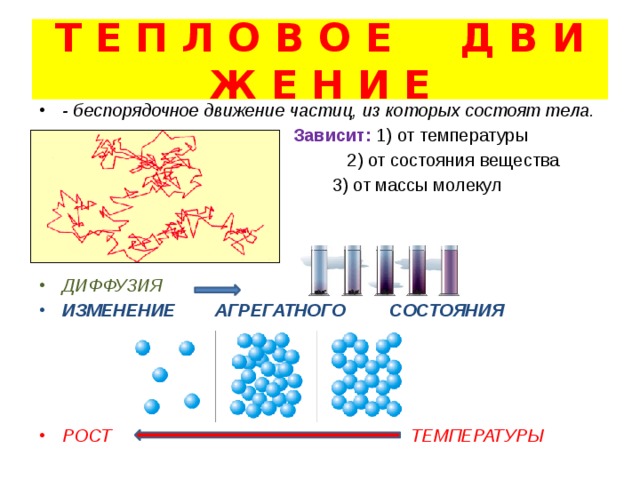 ТЕПЛОВОЕ ДВИЖЕНИЕ

• - беспорядочное движение частиц, из которых состоят тела.

Зависит: 1) от температуры
2) от состояния вещества
3) от массы молекул

• ДИФФУЗИЯ
• ИЗМЕНЕНИЕ АГРЕГАТНОГО СОСТОЯНИЯ

• РОСТ ТЕМПЕРАТУРЫ